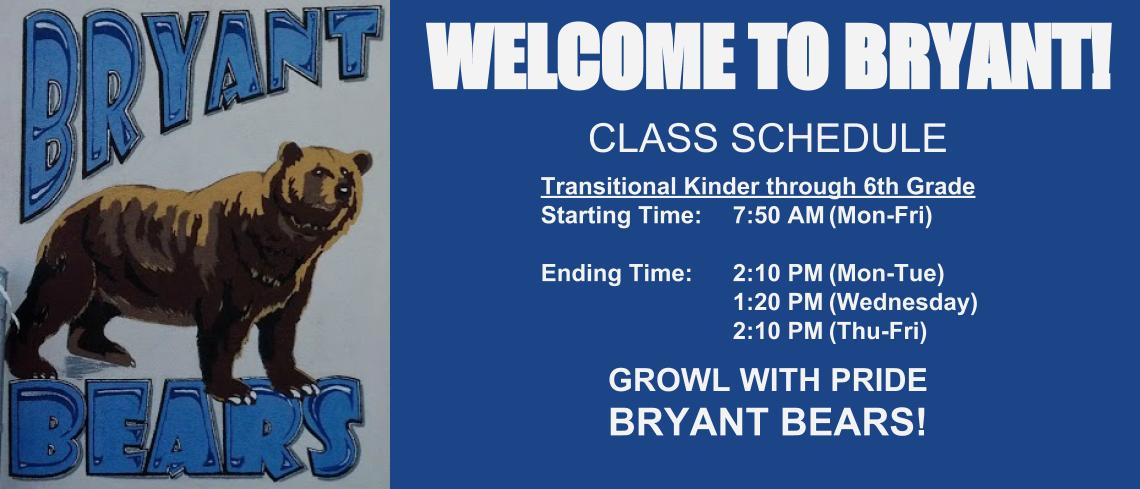 BRYANT

BEARS

WELCOME TO BRYANT!

CLASS SCHEDULE

Transitional Kinder through 6th Grade
Starting Time: 7:50 AM (Mon-Fri)

Ending Time: 2:10 PM (Mon-Tue)
1:20 PM (Wednesday)
2:10 PM (Thu-Fri)

GROWL WITH PRIDE
BRYANT BEARS!